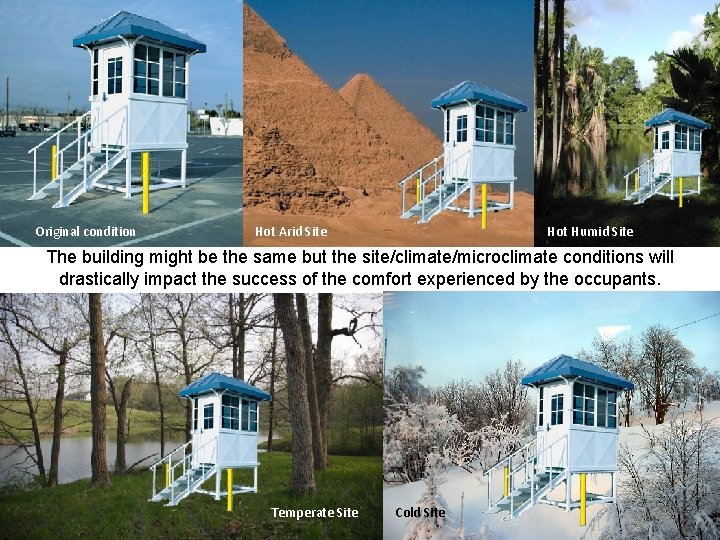 Original condition

Hot Arid Site

Hot Humid Site

The building might be the same but the site/climate/microclimate conditions will drastically impact the success of the comfort experienced by the occupants.

Temperate Site

Cold Site